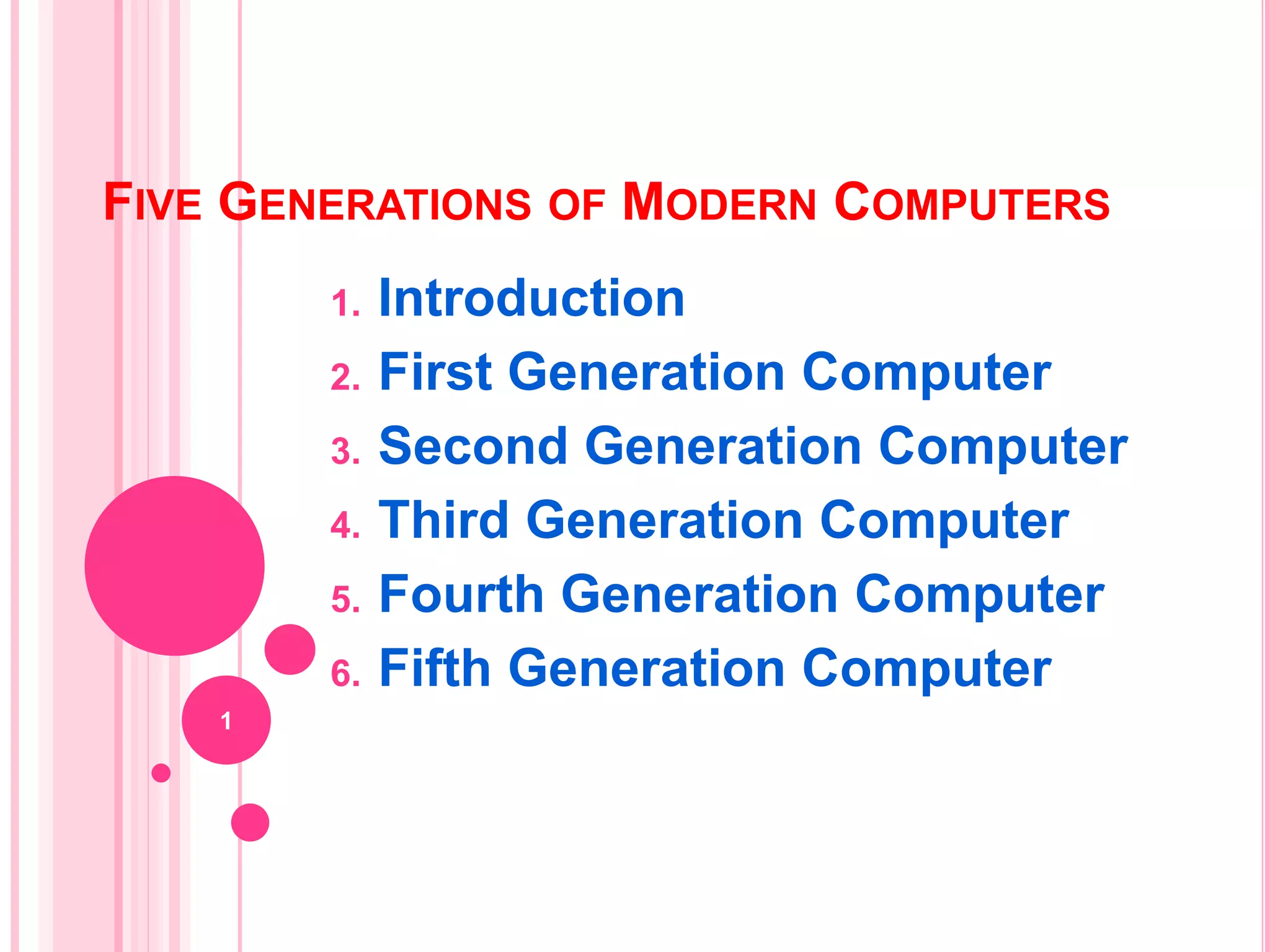 FIVE GENERATIONS OF MODERN COMPUTERS

1. Introduction
2. First Generation Computer
3. Second Generation Computer
4. Third Generation Computer
5. Fourth Generation Computer
6. Fifth Generation Computer

1